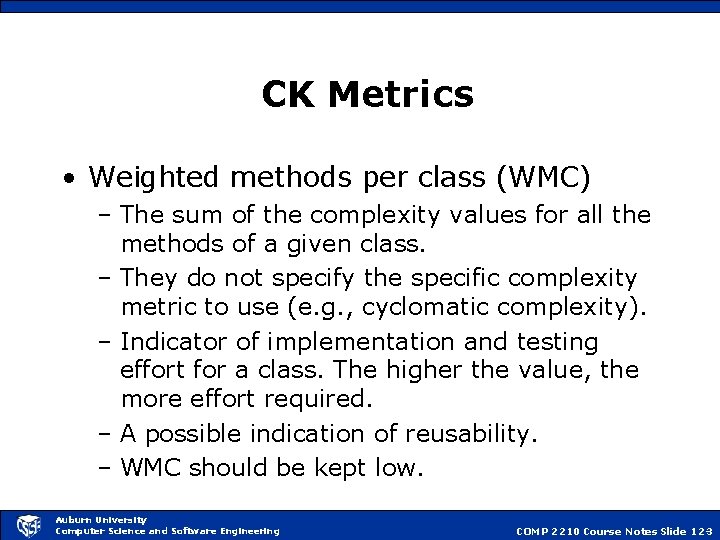 CK Metrics

• Weighted methods per class (WMC)
– The sum of the complexity values for all the methods of a given class.
– They do not specify the specific complexity metric to use (e.g., cyclomatic complexity).
– Indicator of implementation and testing effort for a class. The higher the value, the more effort required.
– A possible indication of reusability.
– WMC should be kept low.

CSSE
Auburn University
Computer Science and Software Engineering

COMP 2210 Course Notes Slide 123